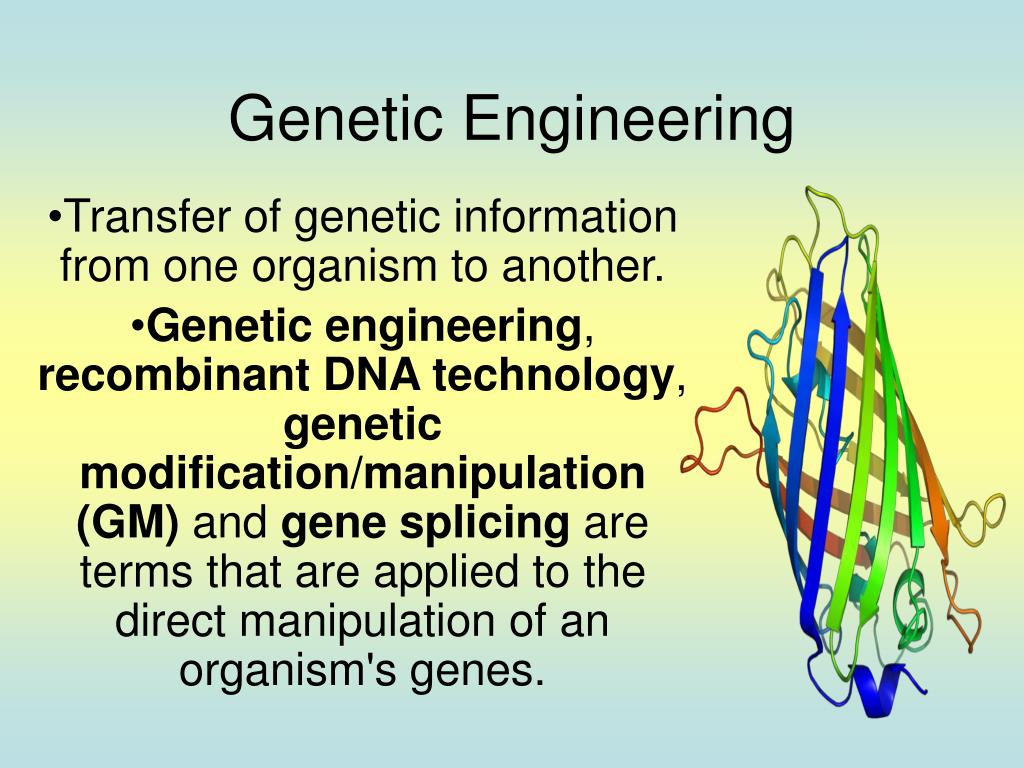 Genetic Engineering

•Transfer of genetic information from one organism to another.

•Genetic engineering, recombinant DNA technology, genetic modification/manipulation (GM) and gene splicing are terms that are applied to the direct manipulation of an organism's genes.